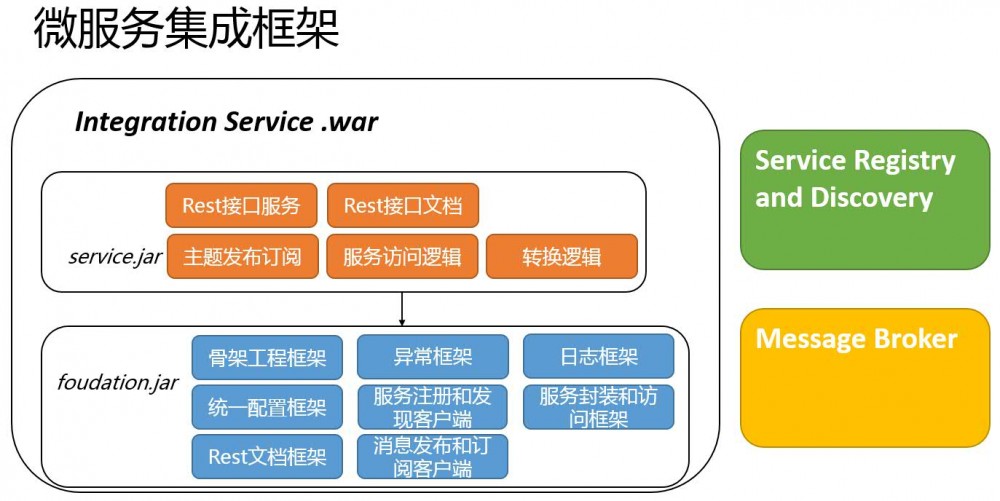 微服务集成框架

Integration Service .war

service.jar

Rest接口服务

Rest接口文档

主题发布订阅

服务访问逻辑

转换逻辑

foudation.jar

骨架工程框架

异常框架

日志框架

统一配置框架

服务注册和发现客户端

服务封装和访问框架

Rest文档框架

消息发布和订阅客户端

Service Registry and Discovery

Message Broker